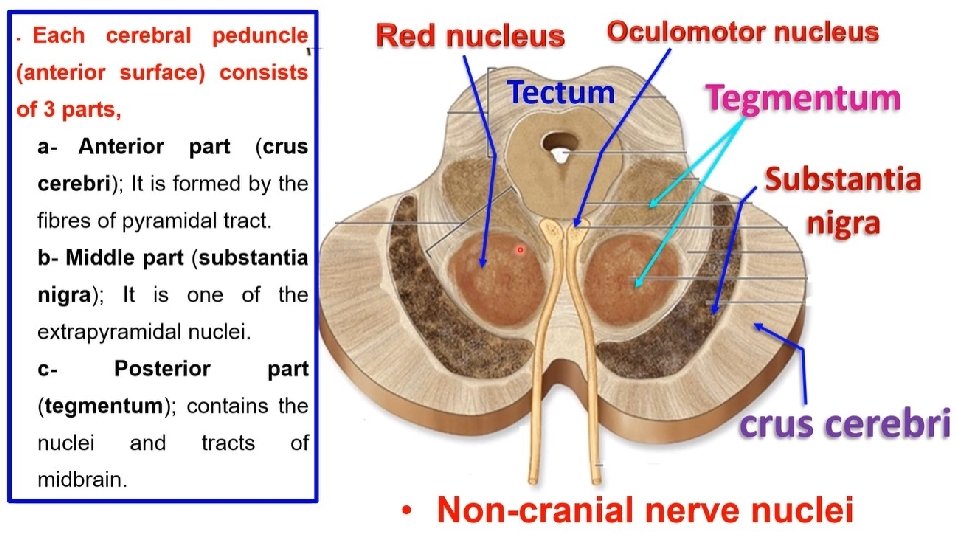 - Each cerebral peduncle (anterior surface) consists of 3 parts,

a- Anterior part (crus cerebri); It is formed by the fibres of pyramidal tract.

b- Middle part (substantia nigra); It is one of the extrapyramidal nuclei.

c- Posterior part (tegmentum); contains the nuclei and tracts of midbrain.

Red nucleus

Oculomotor nucleus

Tectum

Tegmentum

Substantia nigra

crus cerebri

• Non-cranial nerve nuclei